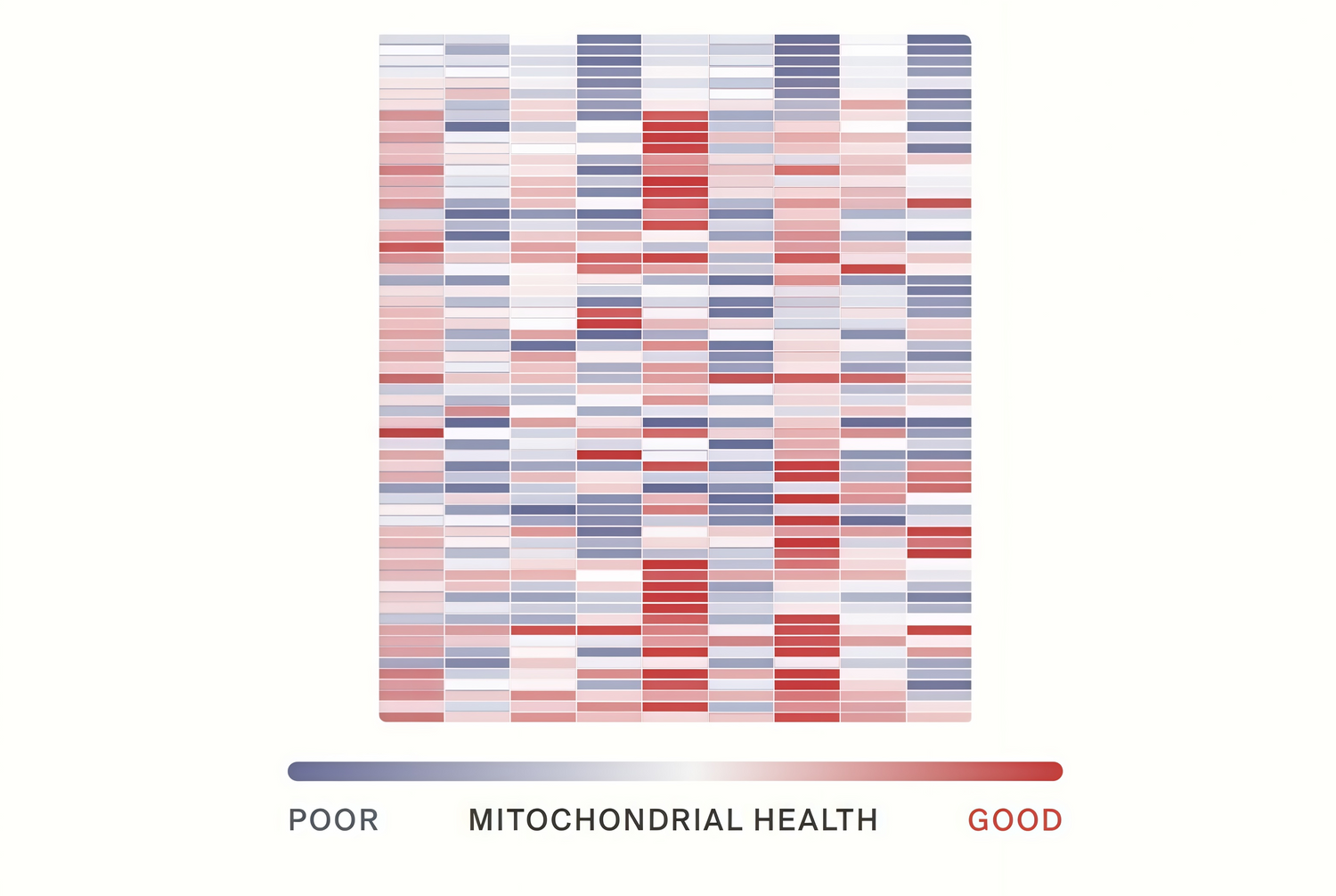 POOR MITOCHONDRIAL HEALTH GOOD